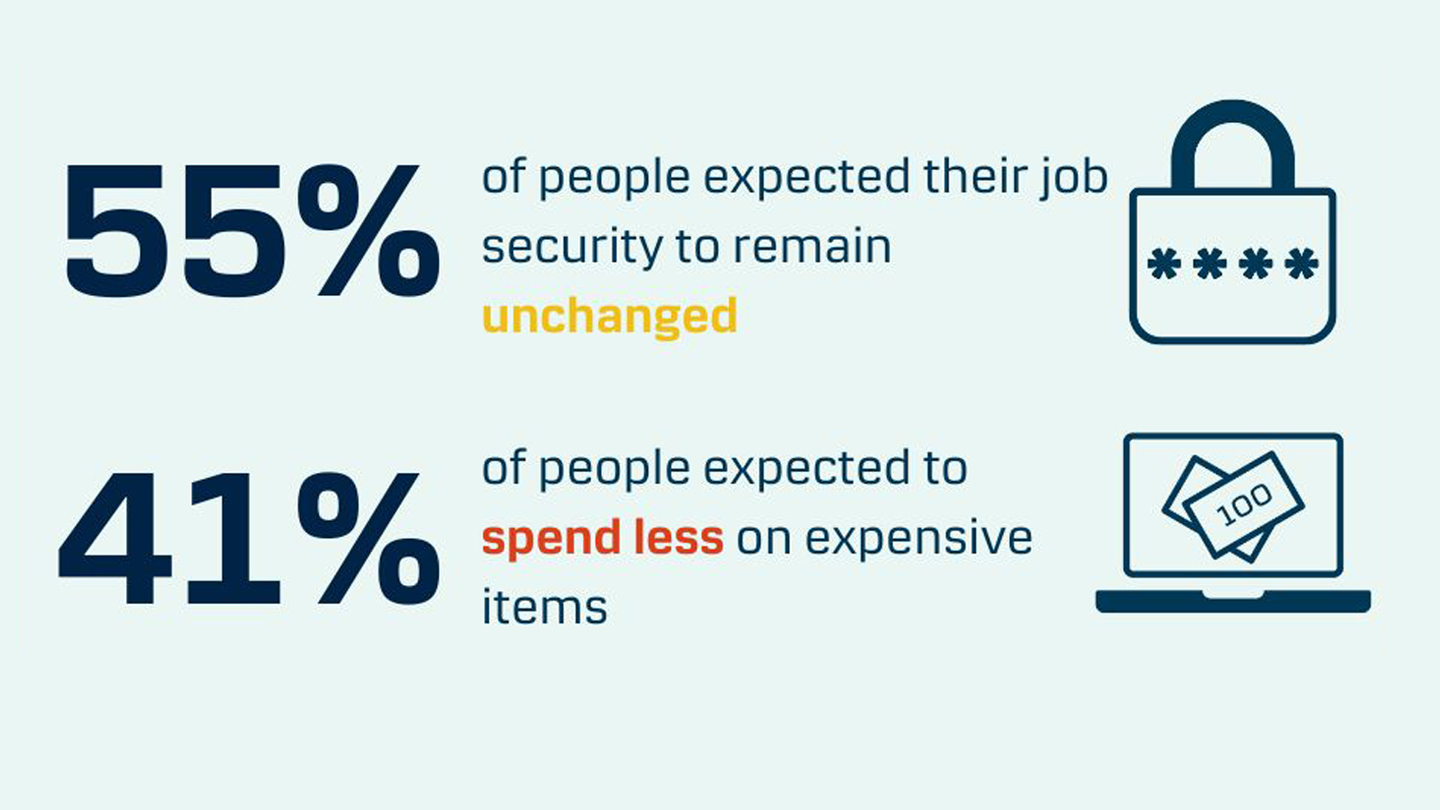 55%

of people expected their job security to remain unchanged

****

41%

of people expected to spend less on expensive items

100